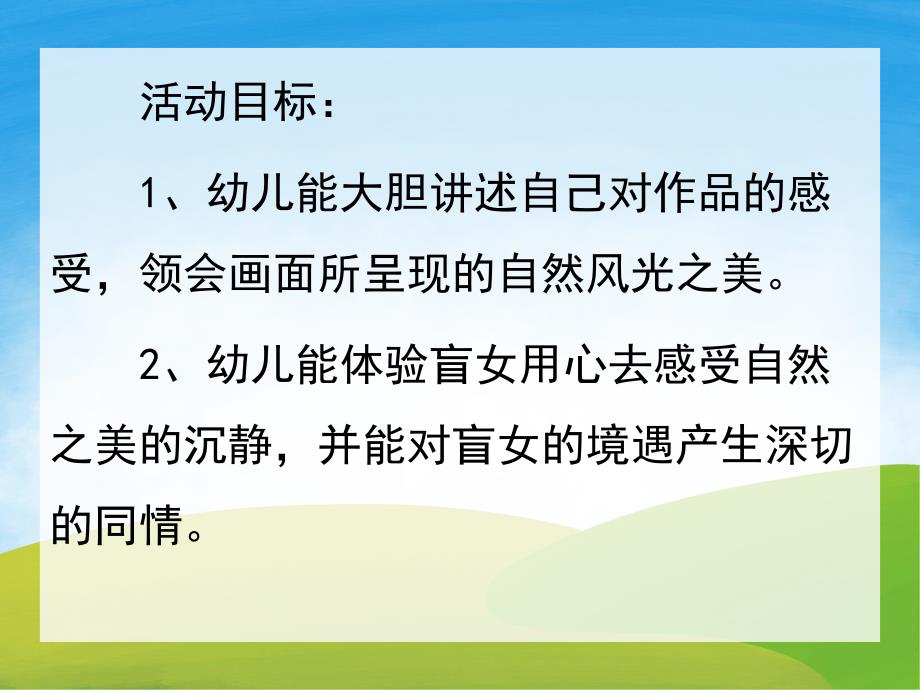 活动目标：

1、幼儿能大胆讲述自己对作品的感受，领会画面所呈现的自然风光之美。

2、幼儿能体验盲女用心去感受自然之美的沉静，并能对盲女的境遇产生深切的同情。